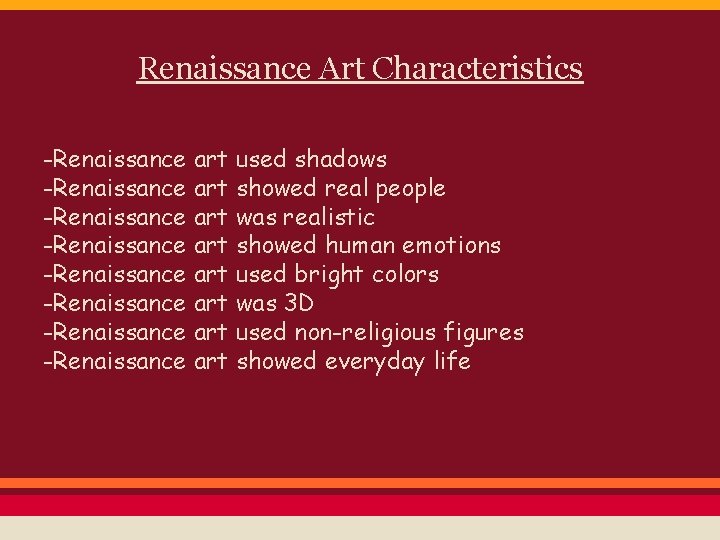 Renaissance Art Characteristics

-Renaissance art used shadows
-Renaissance art showed real people
-Renaissance art was realistic
-Renaissance art showed human emotions
-Renaissance art used bright colors
-Renaissance art was 3D
-Renaissance art used non-religious figures
-Renaissance art showed everyday life